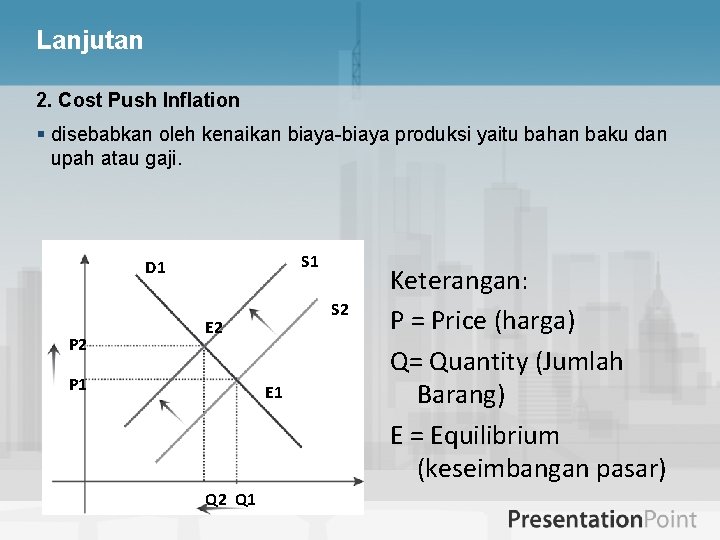 Lanjutan

2. Cost Push Inflation

▪ disebabkan oleh kenaikan biaya-biaya produksi yaitu bahan baku dan upah atau gaji.

D1
S1
S2
E2
P2
P1
E1
Q2 Q1

Keterangan:
P = Price (harga)
Q= Quantity (Jumlah Barang)
E = Equilibrium (keseimbangan pasar)

PresentationPoint